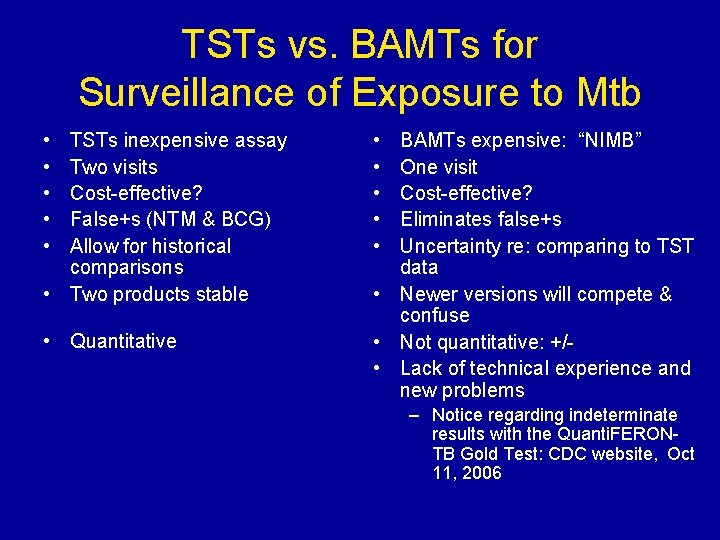 TSTs vs. BAMTs for Surveillance of Exposure to Mtb

• TSTs inexpensive assay
• Two visits
• Cost-effective?
• False+s (NTM & BCG)
• Allow for historical comparisons
• Two products stable

• Quantitative

• BAMTs expensive: "NIMB"
• One visit
• Cost-effective?
• Eliminates false+s
• Uncertainty re: comparing to TST data
• Newer versions will compete & confuse
• Not quantitative: +/-
• Lack of technical experience and new problems
– Notice regarding indeterminate results with the QuantiFERON-TB Gold Test: CDC website, Oct 11, 2006